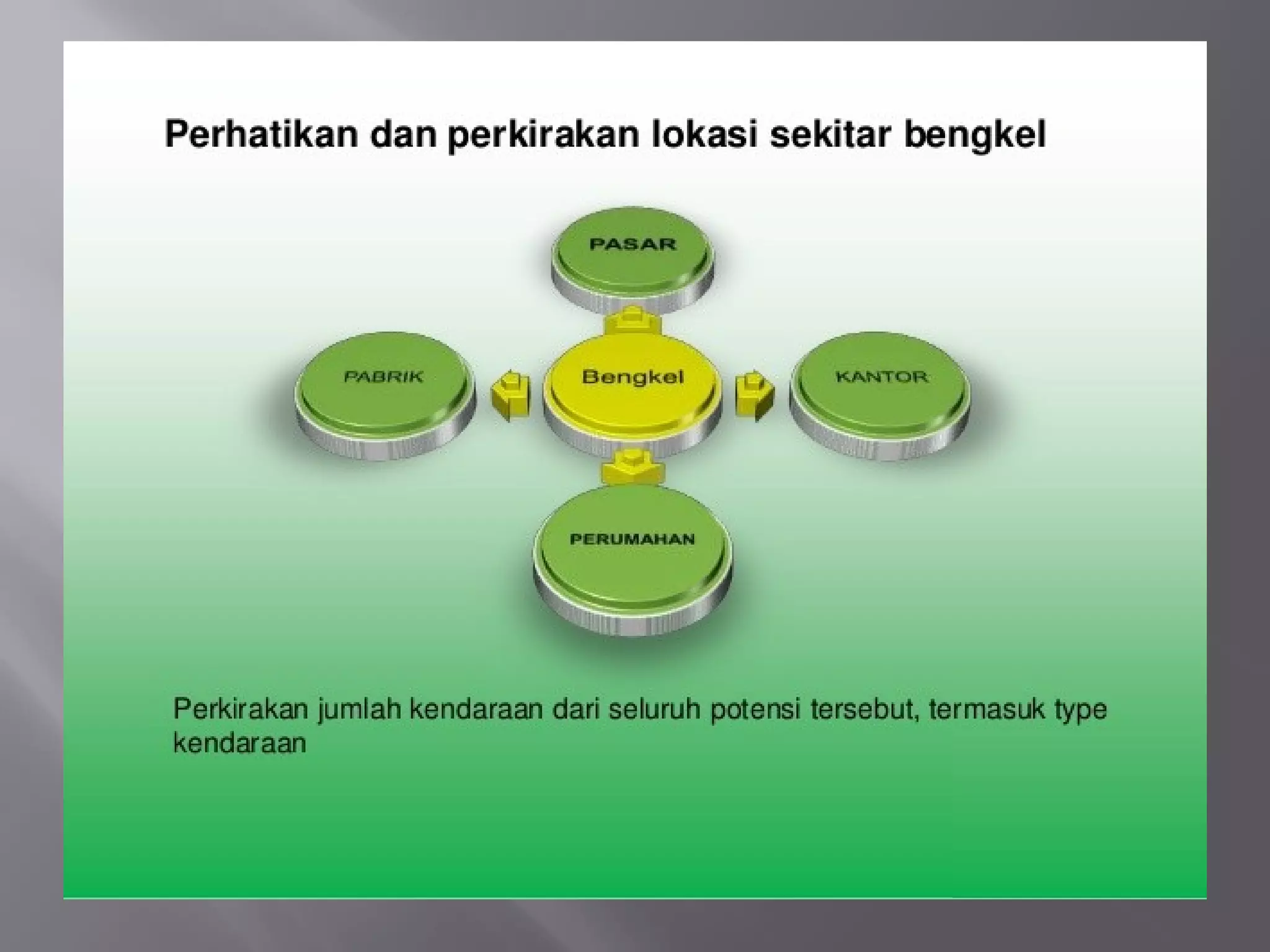 Perhatikan dan perkirakan lokasi sekitar bengkel

PASAR

PABRIK

Bengkel

KANTOR

PERUMAHAN

Perkirakan jumlah kendaraan dari seluruh potensi tersebut, termasuk type kendaraan